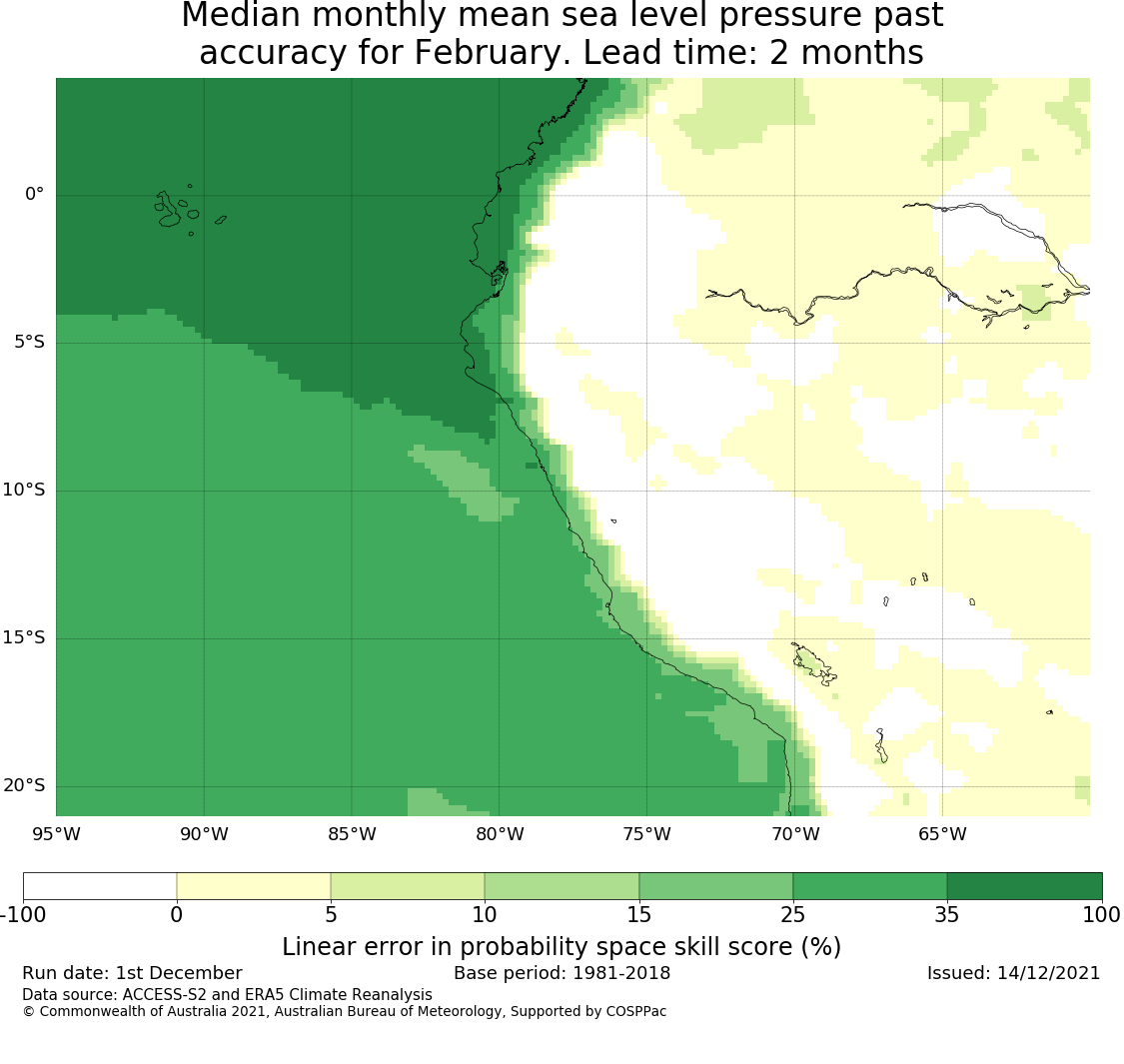 Median monthly mean sea level pressure past accuracy for February. Lead time: 2 months

0°
5°S
10°S
15°S
20°S

95°W 90°W 85°W 80°W 75°W 70°W 65°W

-100 0 5 10 15 25 35 100

Linear error in probability space skill score (%)

Run date: 1st December
Base period: 1981-2018
Issued: 14/12/2021

Data source: ACCESS-S2 and ERA5 Climate Reanalysis
© Commonwealth of Australia 2021, Australian Bureau of Meteorology, Supported by COSPPac